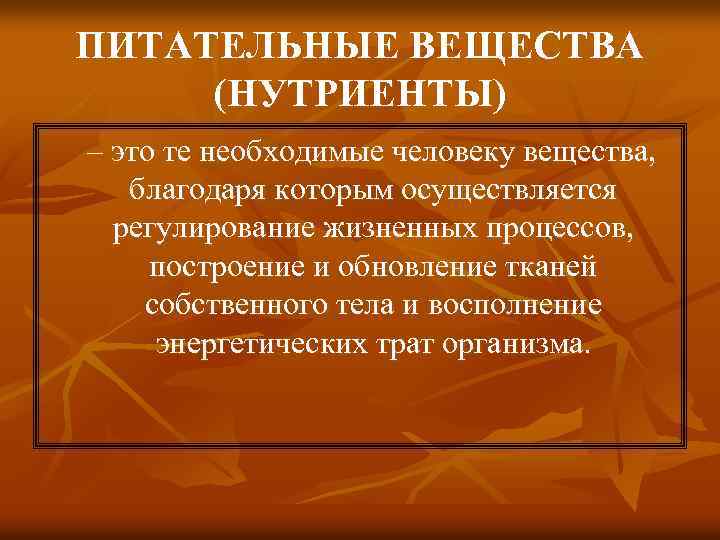 ПИТАТЕЛЬНЫЕ ВЕЩЕСТВА (НУТРИЕНТЫ)

– это те необходимые человеку вещества, благодаря которым осуществляется регулирование жизненных процессов, построение и обновление тканей собственного тела и восполнение энергетических трат организма.